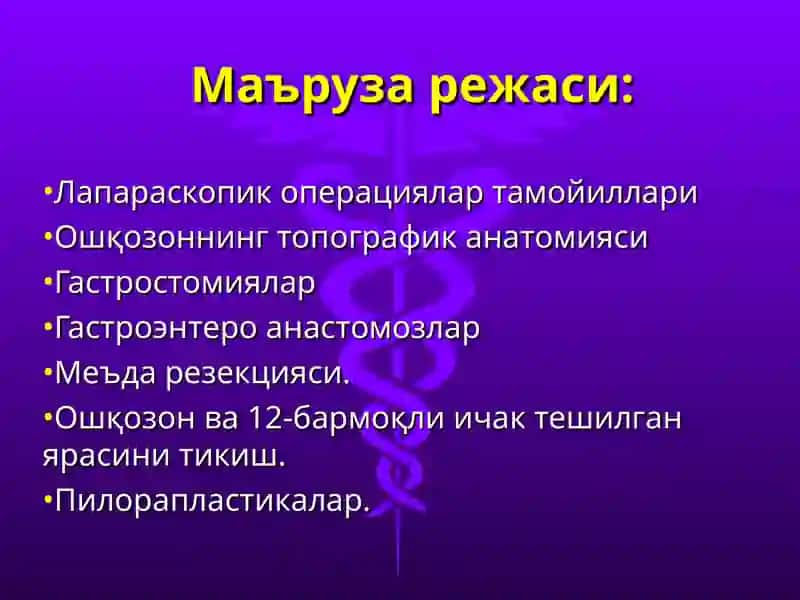 Маъруза режаси:

•Лапараскопик операциялар тамойиллари
•Ошқозоннинг топографик анатомияси
•Гастростомиялар
•Гастроэнтеро анастомозлар
•Меъда резекцияси.
•Ошқозон ва 12-бармоқли ичак тешилган ярасини тикиш.
•Пилорапластикалар.